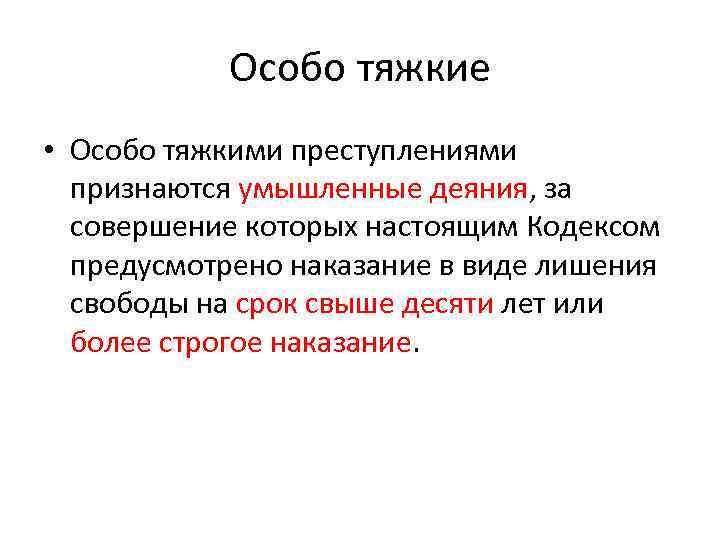 Особо тяжкие

• Особо тяжкими преступлениями признаются умышленные деяния, за совершение которых настоящим Кодексом предусмотрено наказание в виде лишения свободы на срок свыше десяти лет или более строгое наказание.